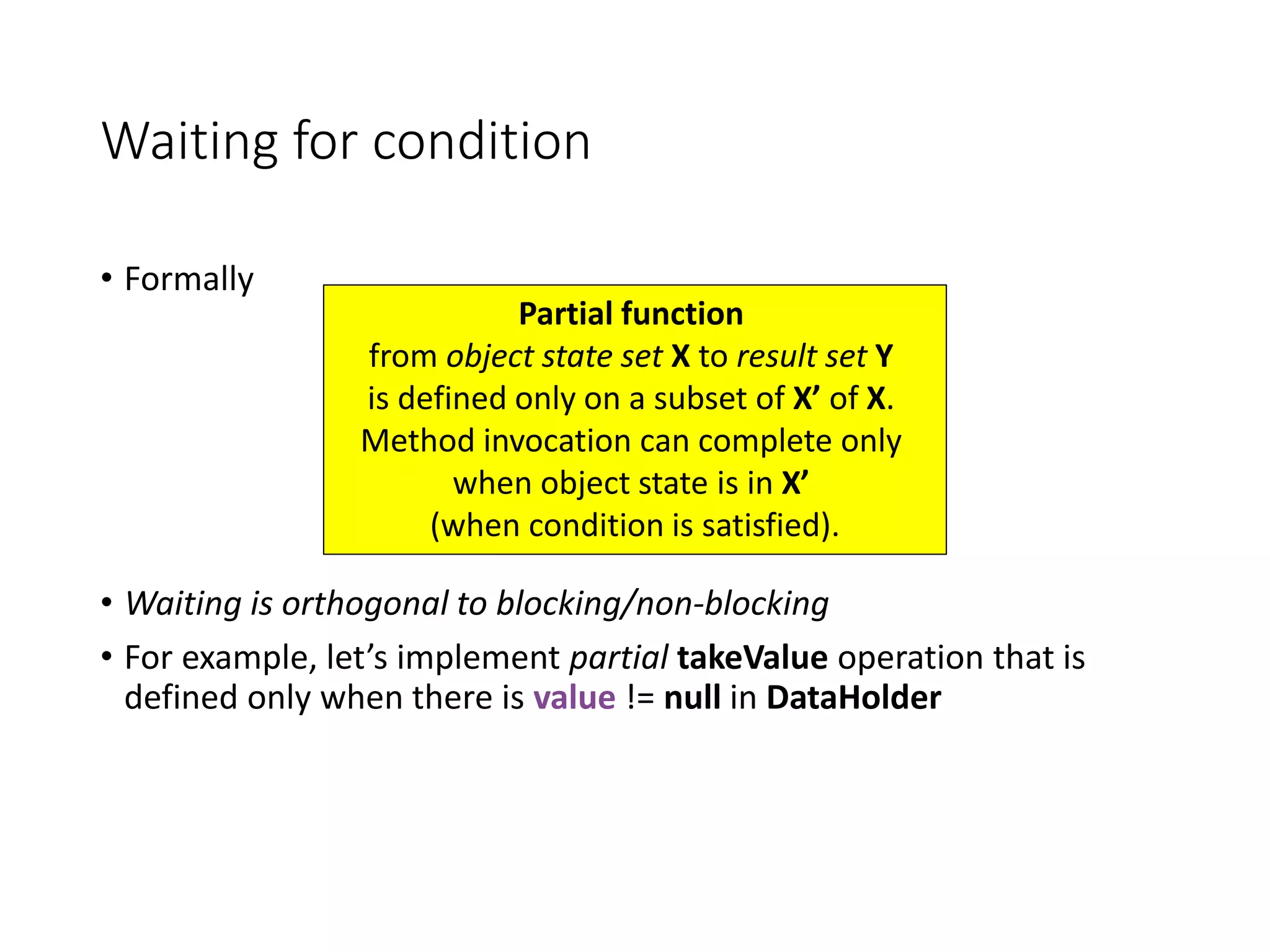 Waiting for condition

• Formally

Partial function
from object state set X to result set Y
is defined only on a subset of X’ of X.
Method invocation can complete only
when object state is in X’
(when condition is satisfied).

• Waiting is orthogonal to blocking/non-blocking

• For example, let’s implement partial takeValue operation that is defined only when there is value != null in DataHolder